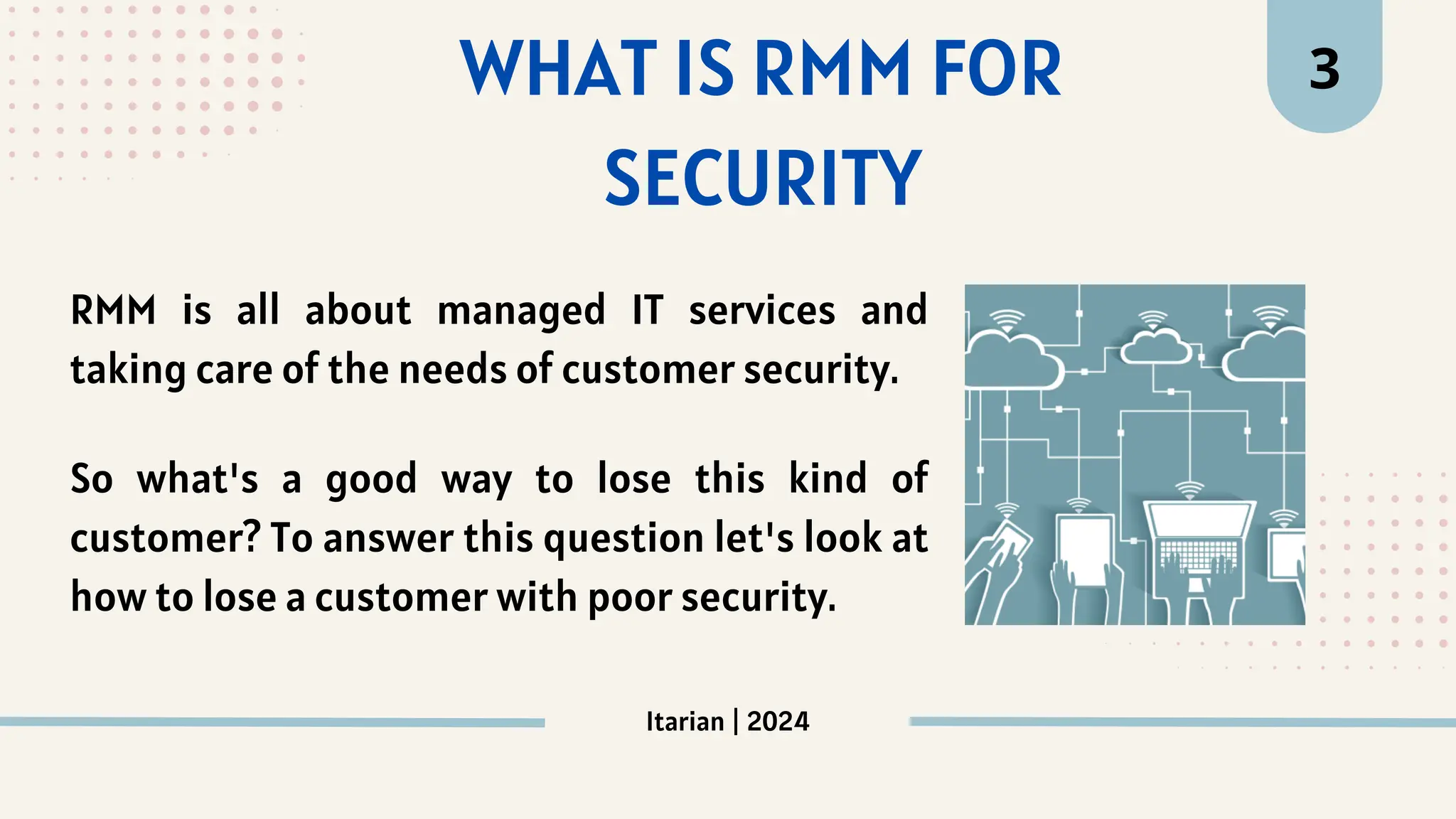 WHAT IS RMM FOR SECURITY

3

RMM is all about managed IT services and taking care of the needs of customer security.

So what's a good way to lose this kind of customer? To answer this question let's look at how to lose a customer with poor security.

Itarian | 2024